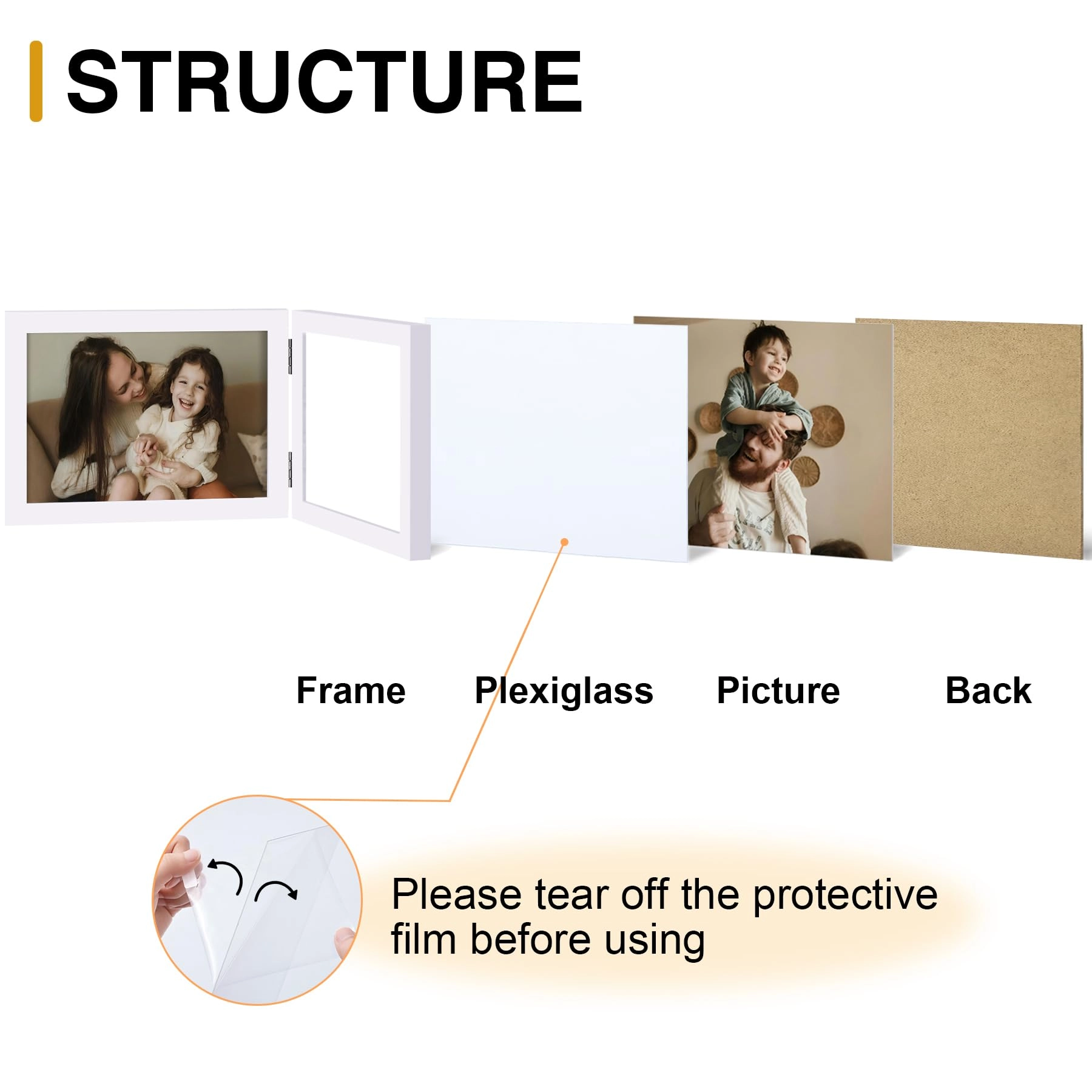 STRUCTURE

Frame Plexiglass Picture Back

Please tear off the protective film before using